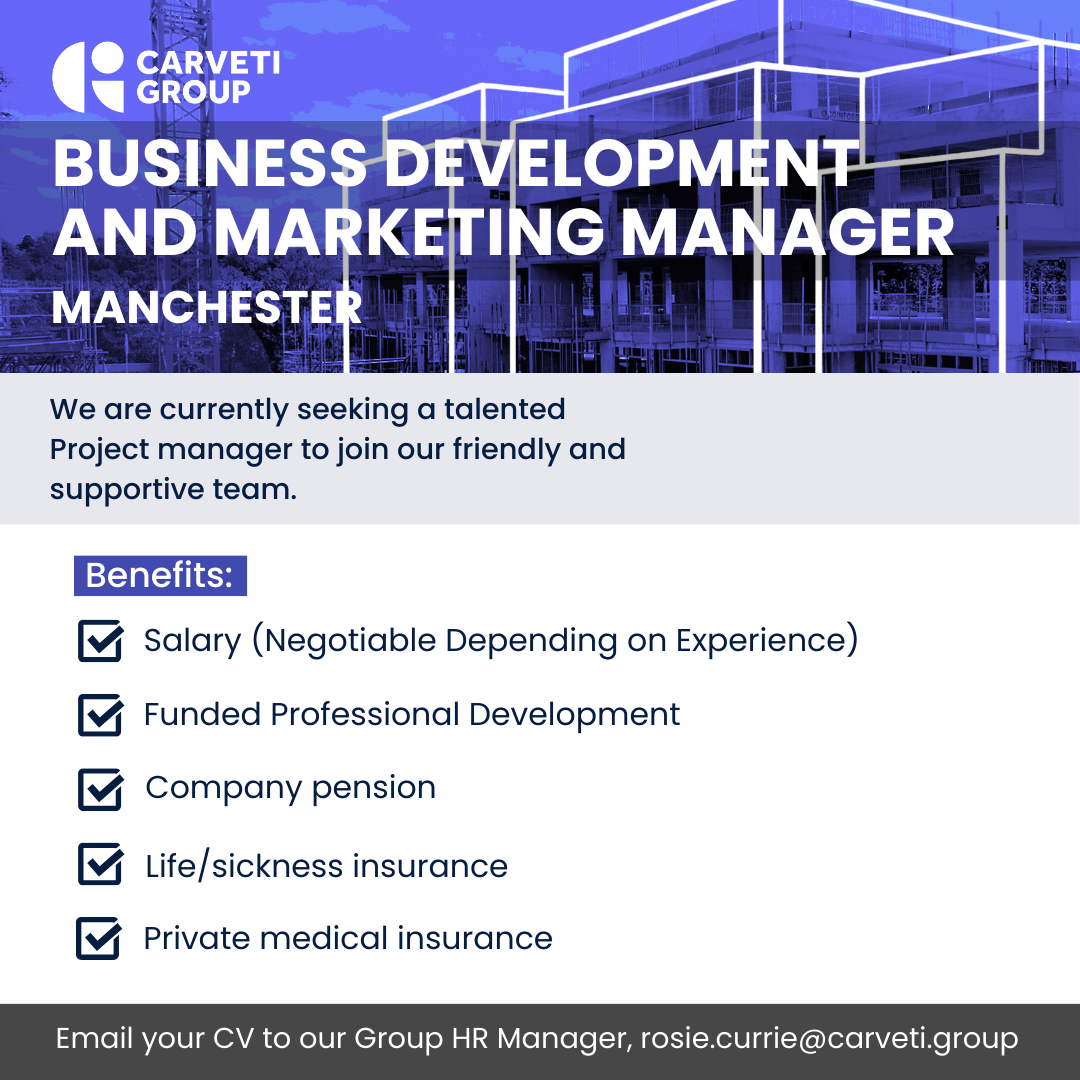 CARVETI GROUP

BUSINESS DEVELOPMENT AND MARKETING MANAGER

MANCHESTER

We are currently seeking a talented Project manager to join our friendly and supportive team.

Benefits:

Salary (Negotiable Depending on Experience)

Funded Professional Development

Company pension

Life/sickness insurance

Private medical insurance

Email your CV to our Group HR Manager, rosie.currie@carveti.group